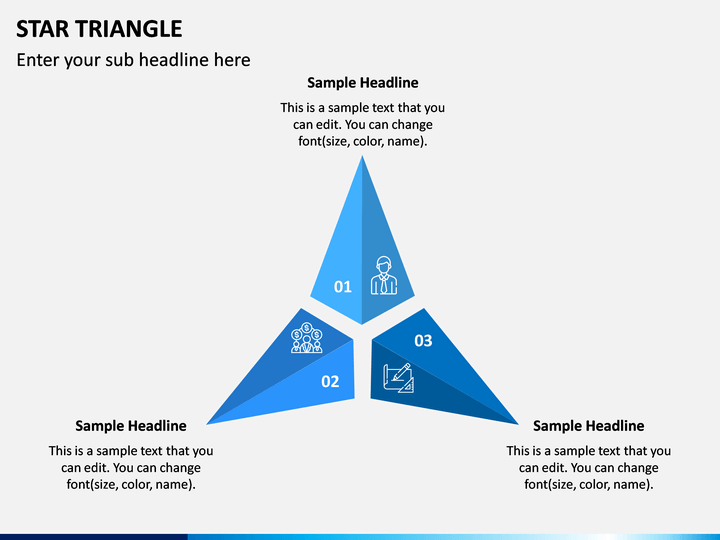 STAR TRIANGLE

Enter your sub headline here

Sample Headline

This is a sample text that you can edit. You can change font(size, color, name).

01

02

03

Sample Headline

This is a sample text that you can edit. You can change font(size, color, name).

Sample Headline

This is a sample text that you can edit. You can change font(size, color, name).